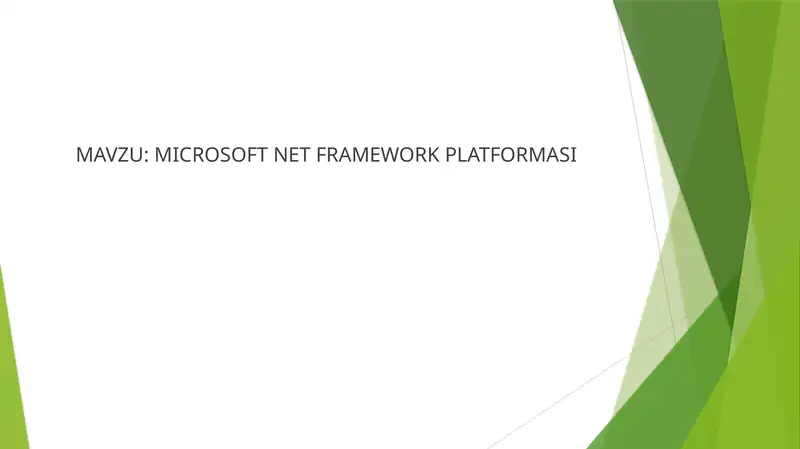 MAVZU: MICROSOFT NET FRAMEWORK PLATFORMASI